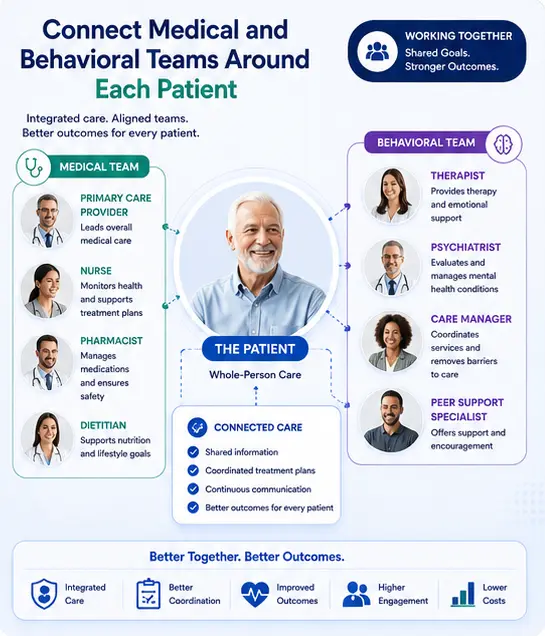 Connect Medical and Behavioral Teams Around Each Patient

WORKING TOGETHER
Shared Goals. Stronger Outcomes.

Integrated care. Aligned teams. Better outcomes for every patient.

MEDICAL TEAM

PRIMARY CARE PROVIDER
Leads overall medical care

NURSE
Monitors health and supports treatment plans

PHARMACIST
Manages medications and ensures safety

DIETITIAN
Supports nutrition and lifestyle goals

THE PATIENT
Whole-Person Care

CONNECTED CARE
Shared information
Coordinated treatment plans
Continuous communication
Better outcomes for every patient

BEHAVIORAL TEAM

THERAPIST
Provides therapy and emotional support

PSYCHIATRIST
Evaluates and manages mental health conditions

CARE MANAGER
Coordinates services and removes barriers to care

PEER SUPPORT SPECIALIST
Offers support and encouragement

Better Together. Better Outcomes.

Integrated Care
Better Coordination
Improved Outcomes
Higher Engagement
Lower Costs